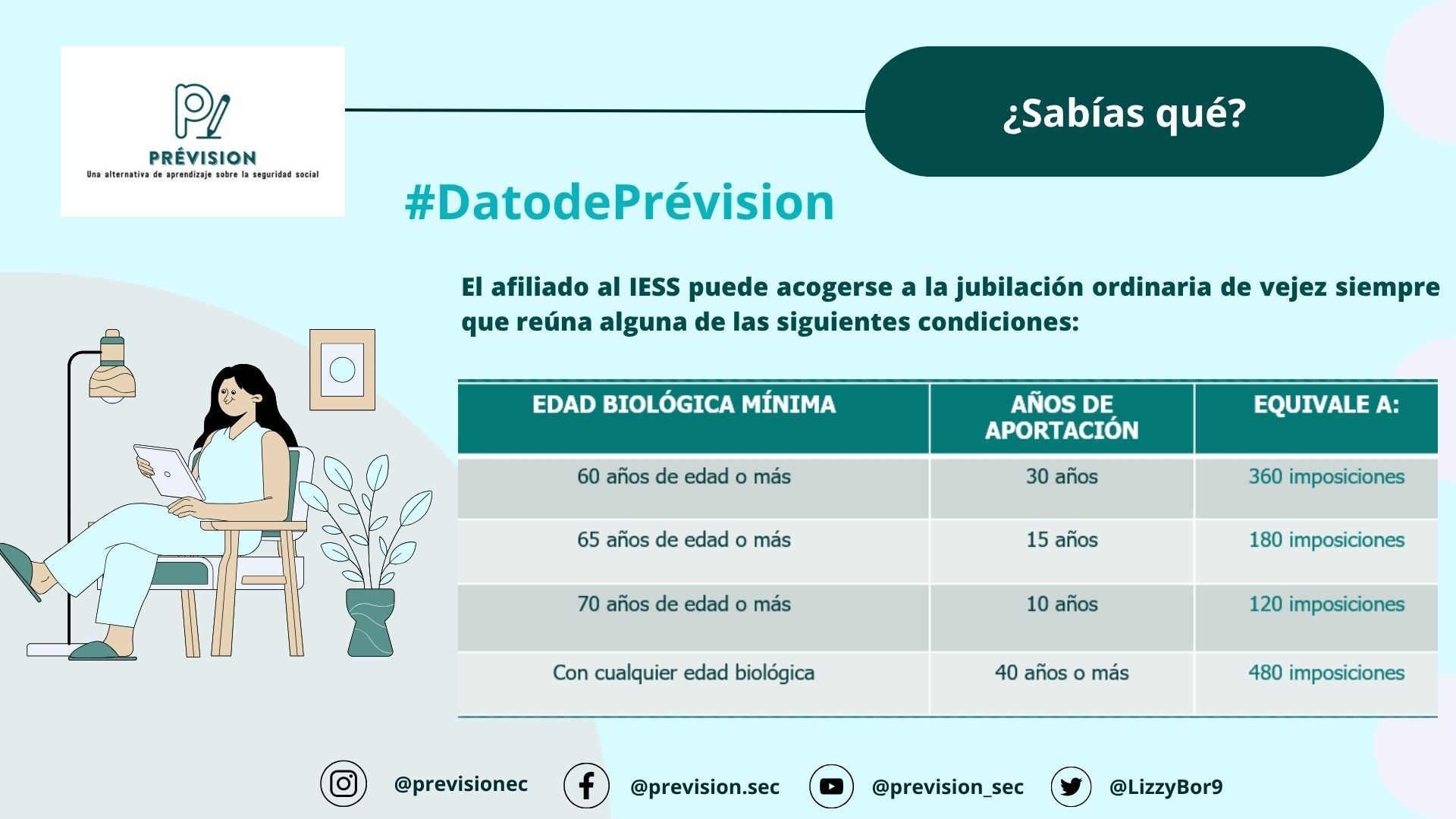 PRÉVISION
Una alternativa de aprendizaje sobre la seguridad social

¿Sabías qué?

#DatodePrévision

El afiliado al IESS puede acogerse a la jubilación ordinaria de vejez siempre que reúna alguna de las siguientes condiciones:

| EDAD BIOLÓGICA MÍNIMA | AÑOS DE APORTACIÓN | EQUIVALE A: |
|---|---|---|
| 60 años de edad o más | 30 años | 360 imposiciones |
| 65 años de edad o más | 15 años | 180 imposiciones |
| 70 años de edad o más | 10 años | 120 imposiciones |
| Con cualquier edad biológica | 40 años o más | 480 imposiciones |

@previsionec @prevision.sec @prevision_sec @LizzyBor9